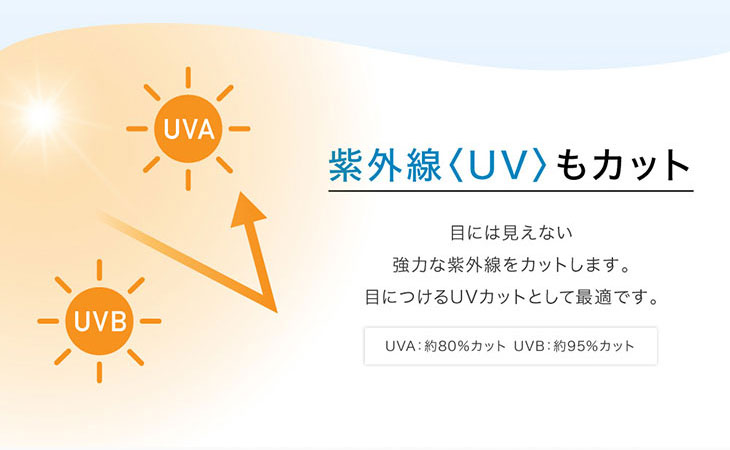 UVA

UVB

紫外線〈UV〉もカット

目には見えない
強力な紫外線をカットします。
目につけるUVカットとして最適です。

UVA：約80%カット UVB：約95%カット